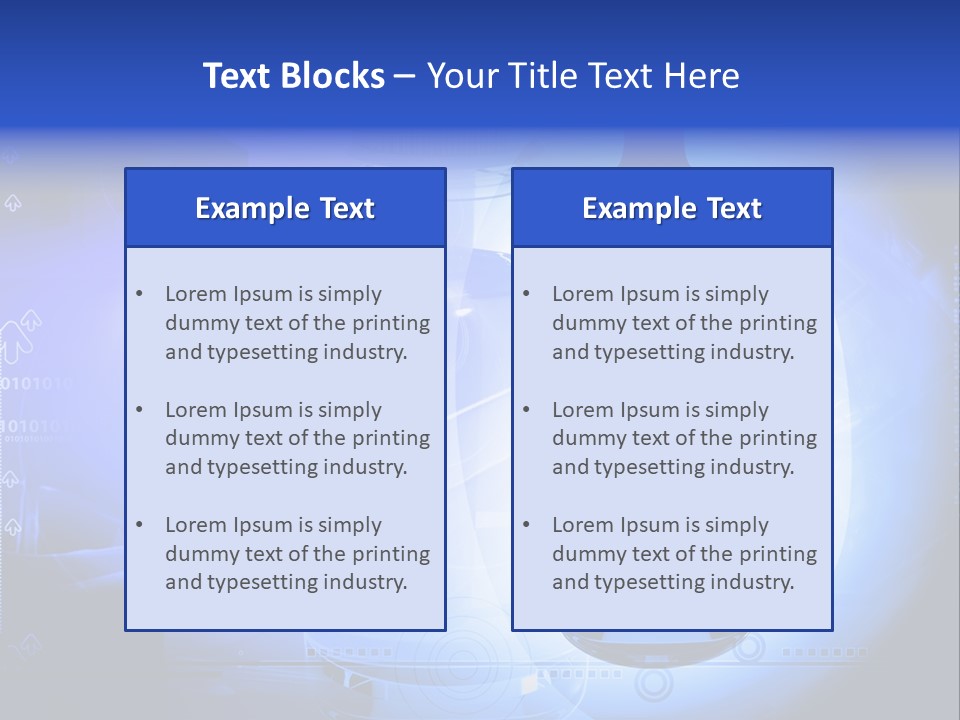 Text Blocks – Your Title Text Here

Example Text

• Lorem Ipsum is simply dummy text of the printing and typesetting industry.

• Lorem Ipsum is simply dummy text of the printing and typesetting industry.

• Lorem Ipsum is simply dummy text of the printing and typesetting industry.

Example Text

• Lorem Ipsum is simply dummy text of the printing and typesetting industry.

• Lorem Ipsum is simply dummy text of the printing and typesetting industry.

• Lorem Ipsum is simply dummy text of the printing and typesetting industry.